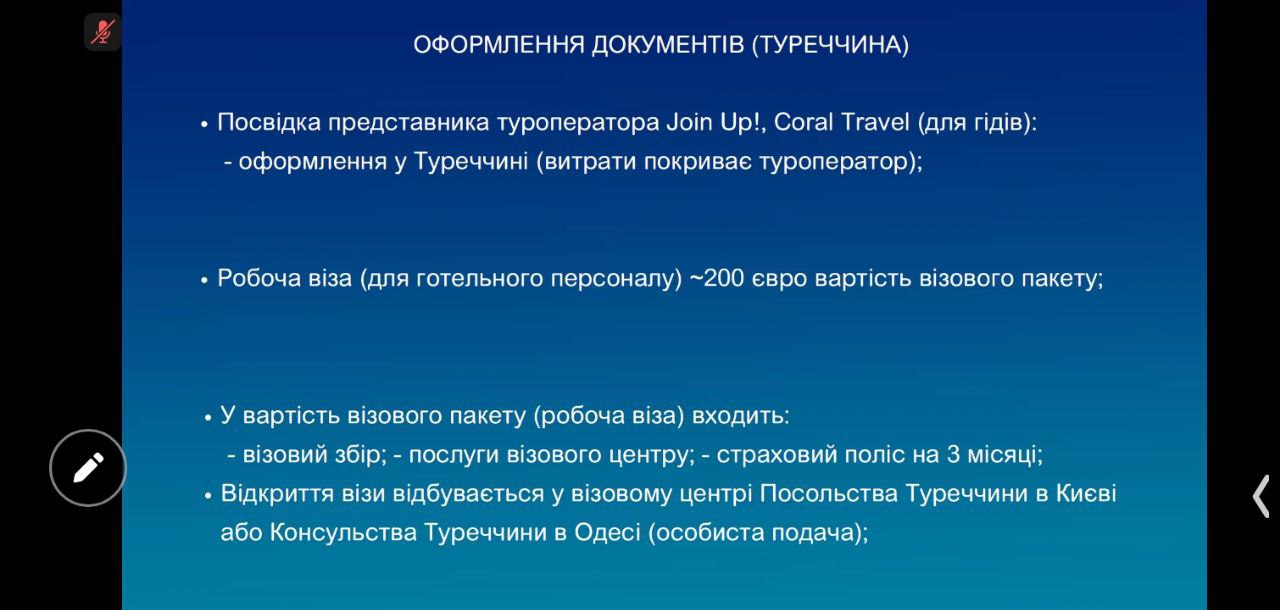 ОФОРМЛЕННЯ ДОКУМЕНТІВ (ТУРЕЧЧИНА)

• Посвідка представника туроператора Join Up!, Coral Travel (для гідів):
- оформлення у Туреччині (витрати покриває туроператор);

• Робоча віза (для готельного персоналу) ~200 євро вартість візового пакету;

• У вартість візового пакету (робоча віза) входить:
- візовий збір; - послуги візового центру; - страховий поліс на 3 місяці;
• Відкриття візи відбувається у візовому центрі Посольства Туреччини в Києві або Консульства Туреччини в Одесі (особиста подача);